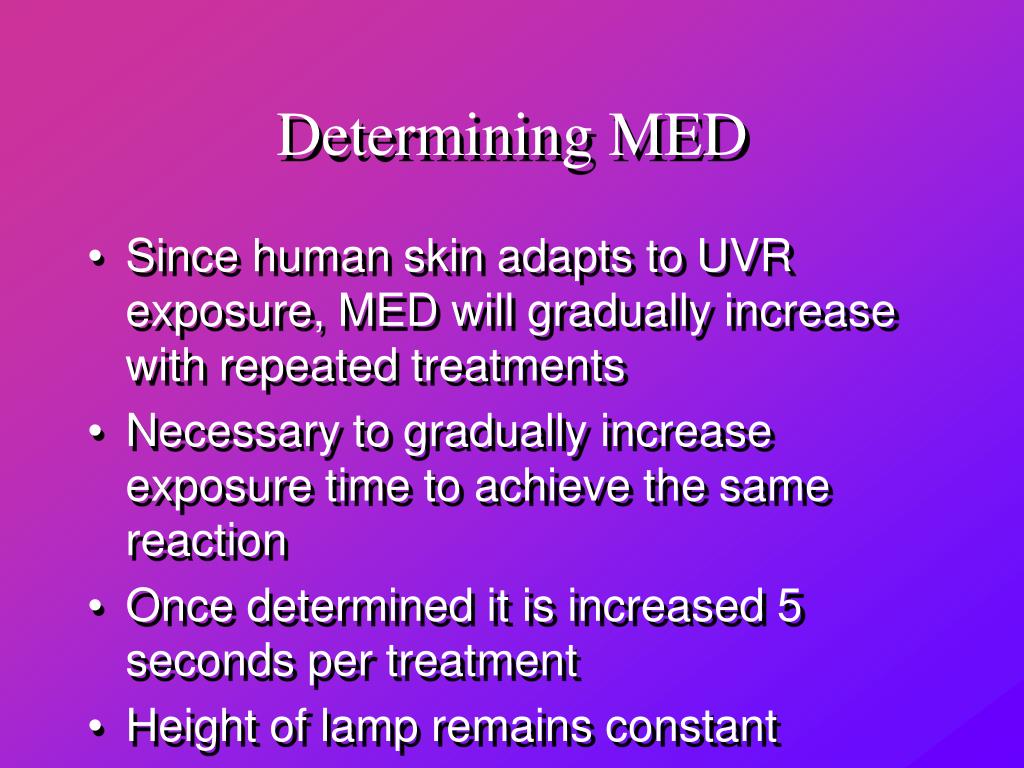 Determining MED

• Since human skin adapts to UVR exposure, MED will gradually increase with repeated treatments
• Necessary to gradually increase exposure time to achieve the same reaction
• Once determined it is increased 5 seconds per treatment
• Height of lamp remains constant